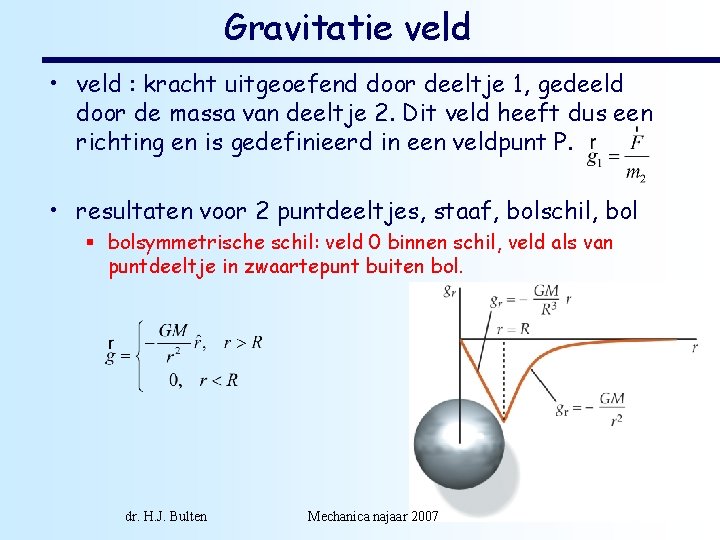 Gravitatie veld

• veld : kracht uitgeoefend door deeltje 1, gedeeld door de massa van deeltje 2. Dit veld heeft dus een richting en is gedefinieerd in een veldpunt P. $\vec{g}_1 = \frac{\vec{F}}{m_2}$

• resultaten voor 2 puntdeeltjes, staaf, bolschil, bol
▪ bolsymmetrische schil: veld 0 binnen schil, veld als van puntdeeltje in zwaartepunt buiten bol.

$\vec{g} = \begin{cases} -\frac{GM}{r^2}\hat{r}, & r > R \\ 0, & r < R \end{cases}$

$g_r$
$g_r = -\frac{GM}{R^3} r$
$r = R$
$r$
$g_r = -\frac{GM}{r^2}$

dr. H.J. Bulten

Mechanica najaar 2007